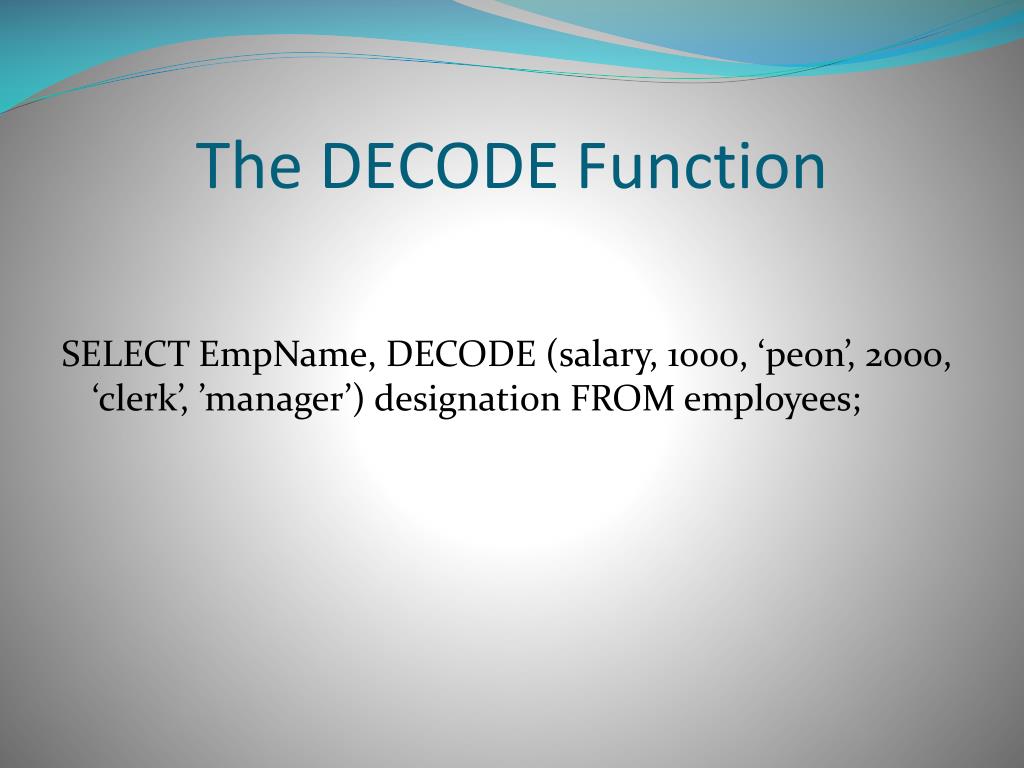 The DECODE Function

SELECT EmpName, DECODE (salary, 1000, ‘peon’, 2000, ‘clerk’, ’manager’) designation FROM employees;